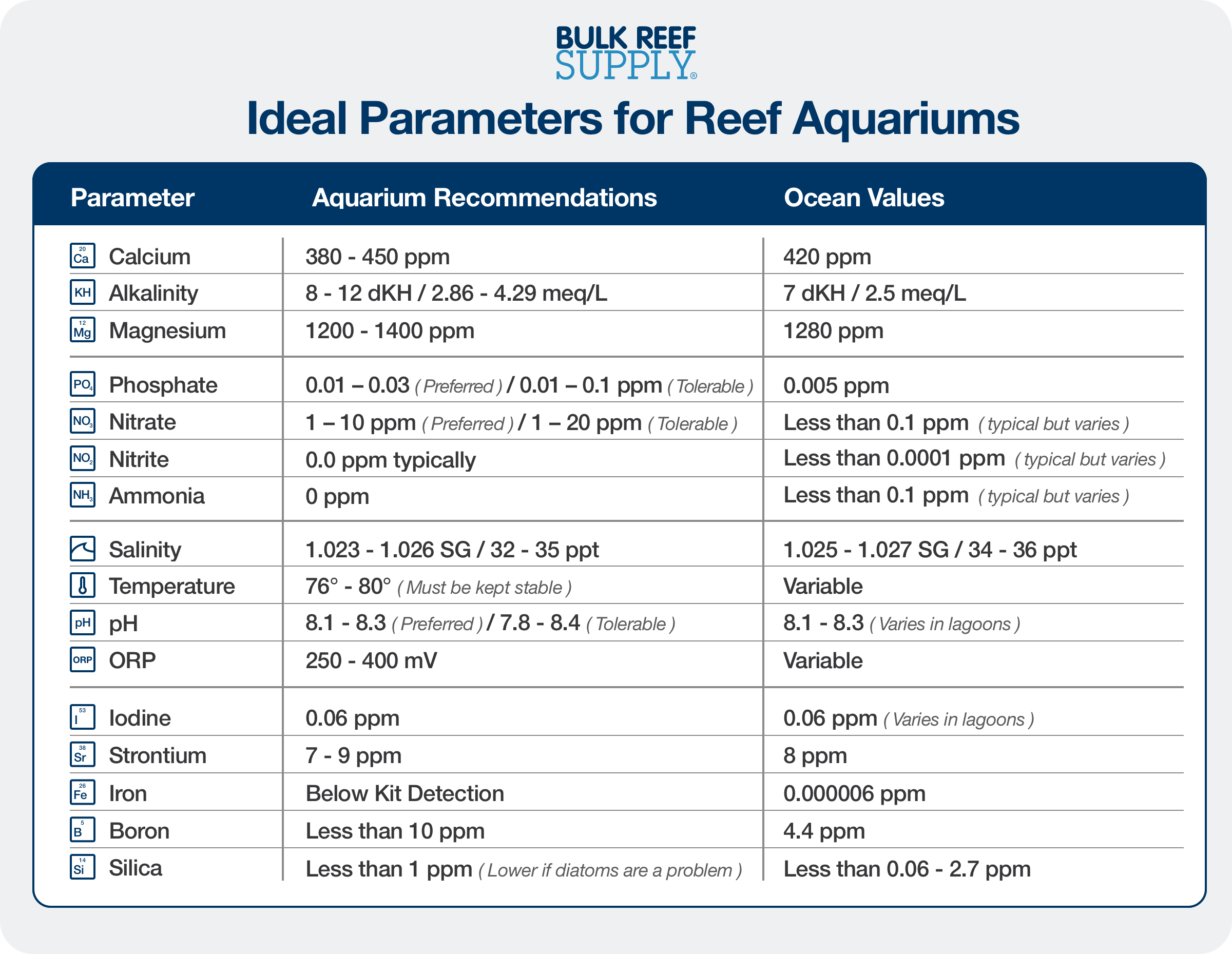 BULK REEF SUPPLY®

Ideal Parameters for Reef Aquariums

| Parameter | Aquarium Recommendations | Ocean Values |
|---|---|---|
| 20 Ca Calcium | 380 - 450 ppm | 420 ppm |
| KH Alkalinity | 8 - 12 dKH / 2.86 - 4.29 meq/L | 7 dKH / 2.5 meq/L |
| 12 Mg Magnesium | 1200 - 1400 ppm | 1280 ppm |
| $PO_4$ Phosphate | 0.01 – 0.03 ( Preferred ) / 0.01 – 0.1 ppm ( Tolerable ) | 0.005 ppm |
| $NO_3$ Nitrate | 1 – 10 ppm ( Preferred ) / 1 – 20 ppm ( Tolerable ) | Less than 0.1 ppm ( typical but varies ) |
| $NO_2$ Nitrite | 0.0 ppm typically | Less than 0.0001 ppm ( typical but varies ) |
| $NH_3$ Ammonia | 0 ppm | Less than 0.1 ppm ( typical but varies ) |
| Salinity | 1.023 - 1.026 SG / 32 - 35 ppt | 1.025 - 1.027 SG / 34 - 36 ppt |
| Temperature | 76° - 80° ( Must be kept stable ) | Variable |
| pH pH | 8.1 - 8.3 ( Preferred ) / 7.8 - 8.4 ( Tolerable ) | 8.1 - 8.3 ( Varies in lagoons ) |
| ORP ORP | 250 - 400 mV | Variable |
| 53 I Iodine | 0.06 ppm | 0.06 ppm ( Varies in lagoons ) |
| 38 Sr Strontium | 7 - 9 ppm | 8 ppm |
| 26 Fe Iron | Below Kit Detection | 0.000006 ppm |
| 5 B Boron | Less than 10 ppm | 4.4 ppm |
| 14 Si Silica | Less than 1 ppm ( Lower if diatoms are a problem ) | Less than 0.06 - 2.7 ppm |